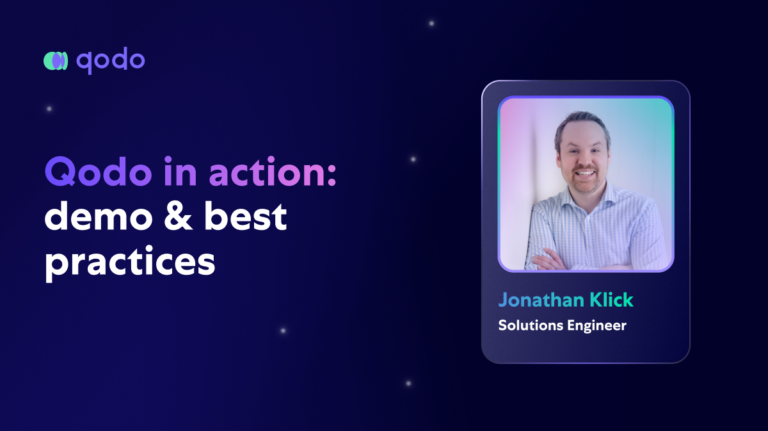 qodo

Qodo in action: demo & best practices

Jonathan Klick
Solutions Engineer